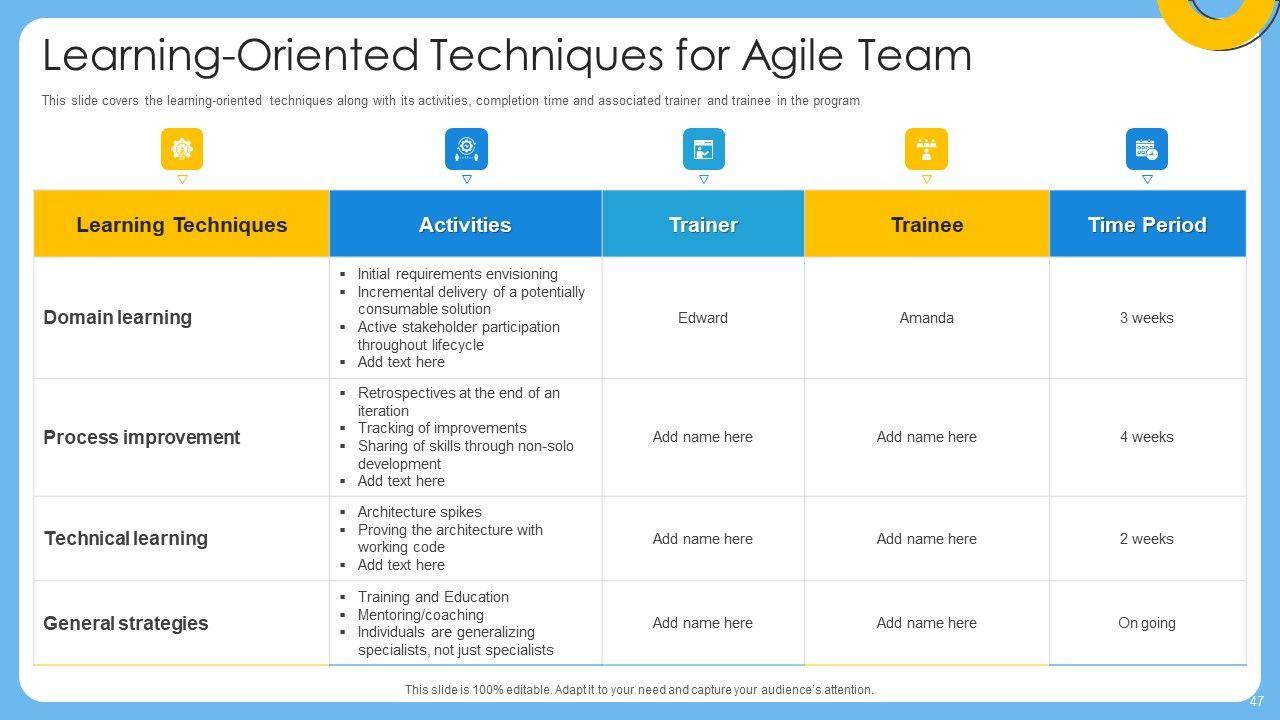 Learning-Oriented Techniques for Agile Team

This slide covers the learning-oriented techniques along with its activities, completion time and associated trainer and trainee in the program

| Learning Techniques | Activities | Trainer | Trainee | Time Period |
|---|---|---|---|---|
| Domain learning | ▪ Initial requirements envisioning ▪ Incremental delivery of a potentially consumable solution ▪ Active stakeholder participation throughout lifecycle ▪ Add text here | Edward | Amanda | 3 weeks |
| Process improvement | ▪ Retrospectives at the end of an iteration ▪ Tracking of improvements ▪ Sharing of skills through non-solo development ▪ Add text here | Add name here | Add name here | 4 weeks |
| Technical learning | ▪ Architecture spikes ▪ Proving the architecture with working code ▪ Add text here | Add name here | Add name here | 2 weeks |
| General strategies | ▪ Training and Education ▪ Mentoring/coaching ▪ Individuals are generalizing specialists, not just specialists | Add name here | Add name here | On going |

This slide is 100% editable. Adapt it to your need and capture your audience's attention.

47